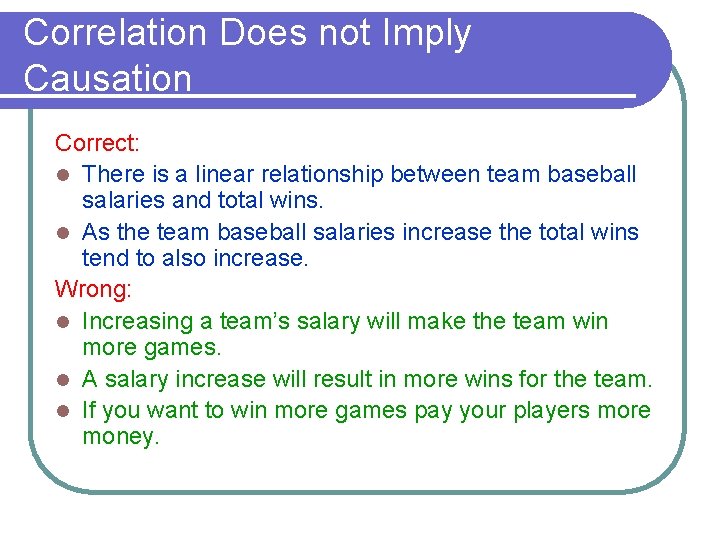 Correlation Does not Imply Causation

Correct:

- There is a linear relationship between team baseball salaries and total wins.
- As the team baseball salaries increase the total wins tend to also increase.

Wrong:

- Increasing a team's salary will make the team win more games.
- A salary increase will result in more wins for the team.
- If you want to win more games pay your players more money.